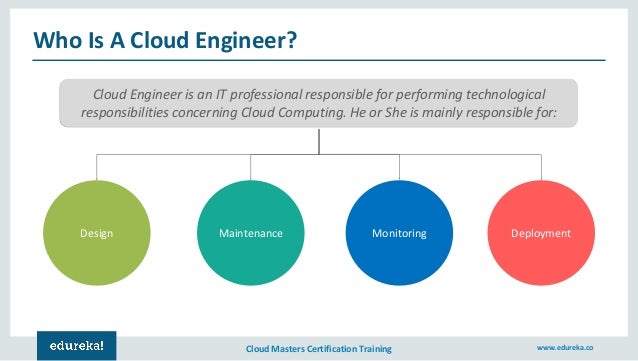 Who Is A Cloud Engineer?

Cloud Engineer is an IT professional responsible for performing technological responsibilities concerning Cloud Computing. He or She is mainly responsible for:

Design

Maintenance

Monitoring

Deployment

edureka!

Cloud Masters Certification Training

www.edureka.co